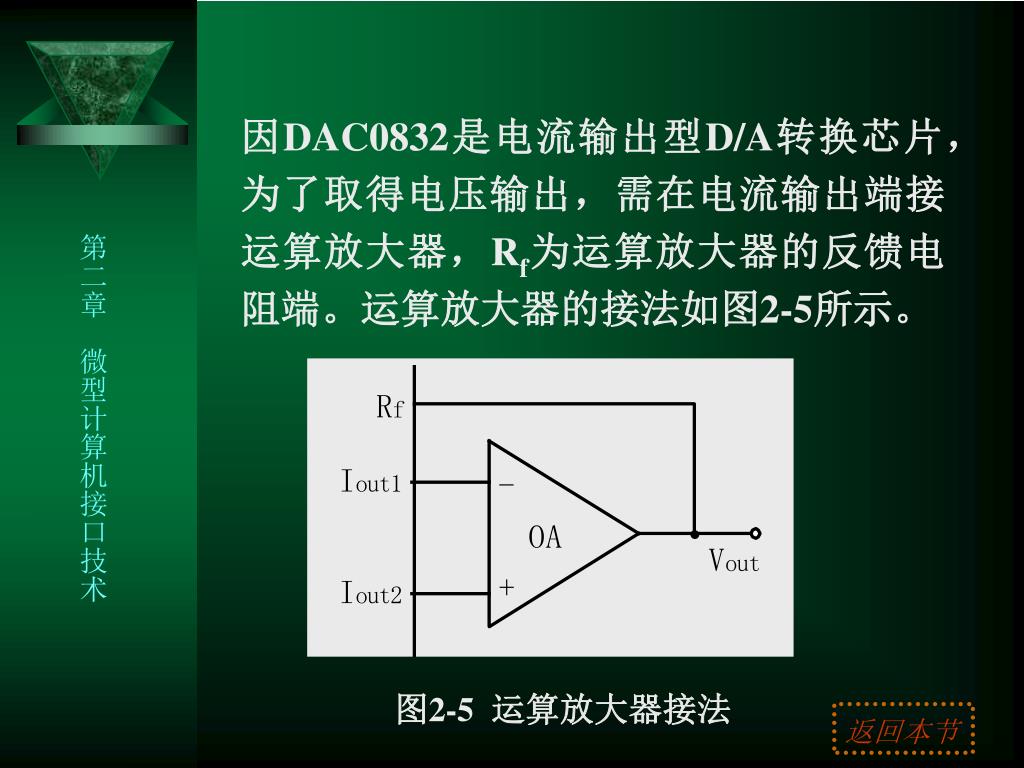 第二章 微型计算机接口技术

因DAC0832是电流输出型D/A转换芯片，为了取得电压输出，需在电流输出端接运算放大器，$R_f$为运算放大器的反馈电阻端。运算放大器的接法如图2-5所示。

Rf

Iout1

−

OA

Vout

Iout2

+

图2-5 运算放大器接法

返回本节